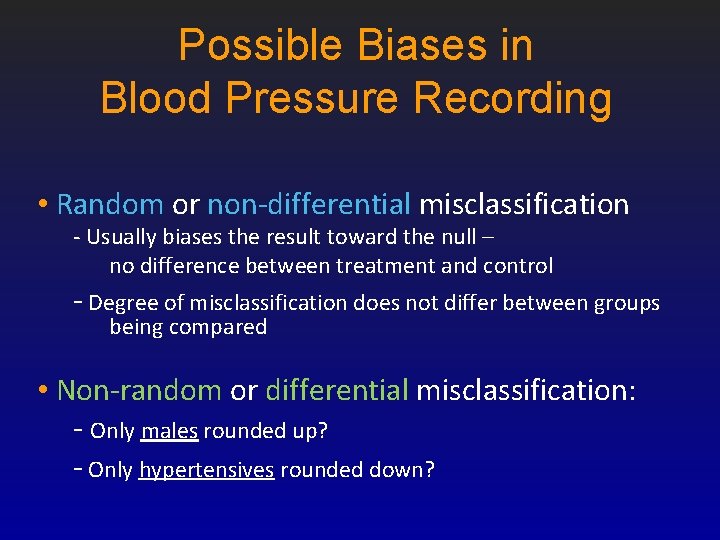 Possible Biases in Blood Pressure Recording

• Random or non-differential misclassification

- Usually biases the result toward the null – no difference between treatment and control

- Degree of misclassification does not differ between groups being compared

• Non-random or differential misclassification:

- Only males rounded up?

- Only hypertensives rounded down?